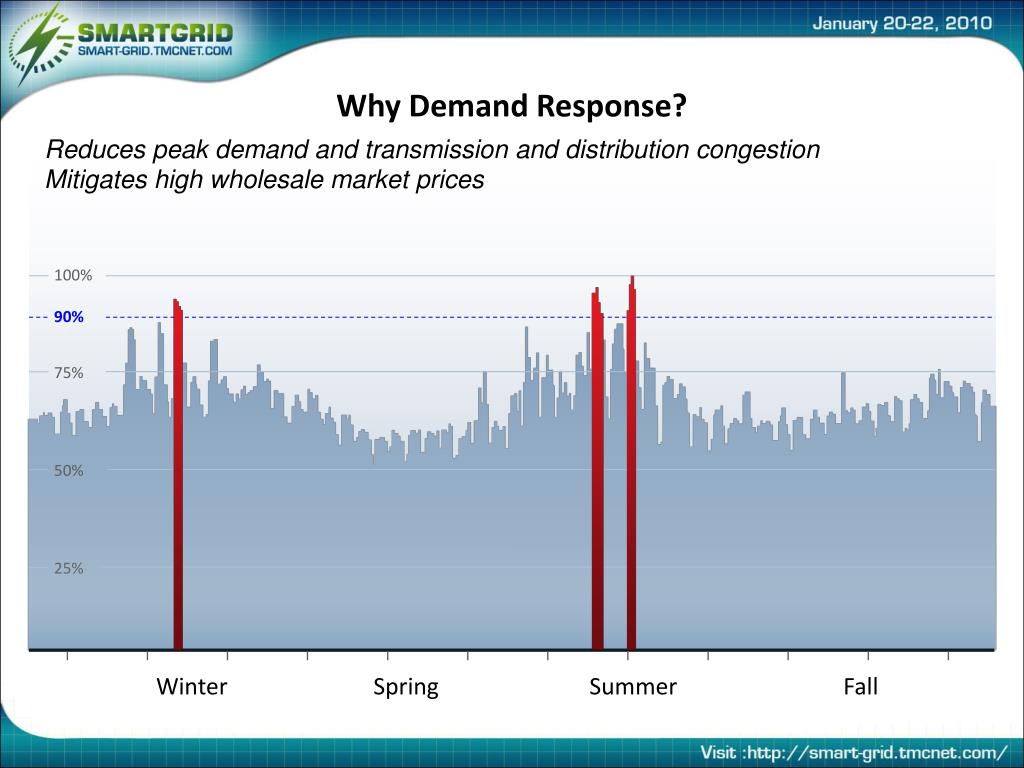 SMARTGRID
SMART-GRID.TMCNET.COM

January 20-22, 2010

Why Demand Response?

Reduces peak demand and transmission and distribution congestion
Mitigates high wholesale market prices

100%
90%
75%
50%
25%

Winter
Spring
Summer
Fall

Visit :http://smart-grid.tmcnet.com/